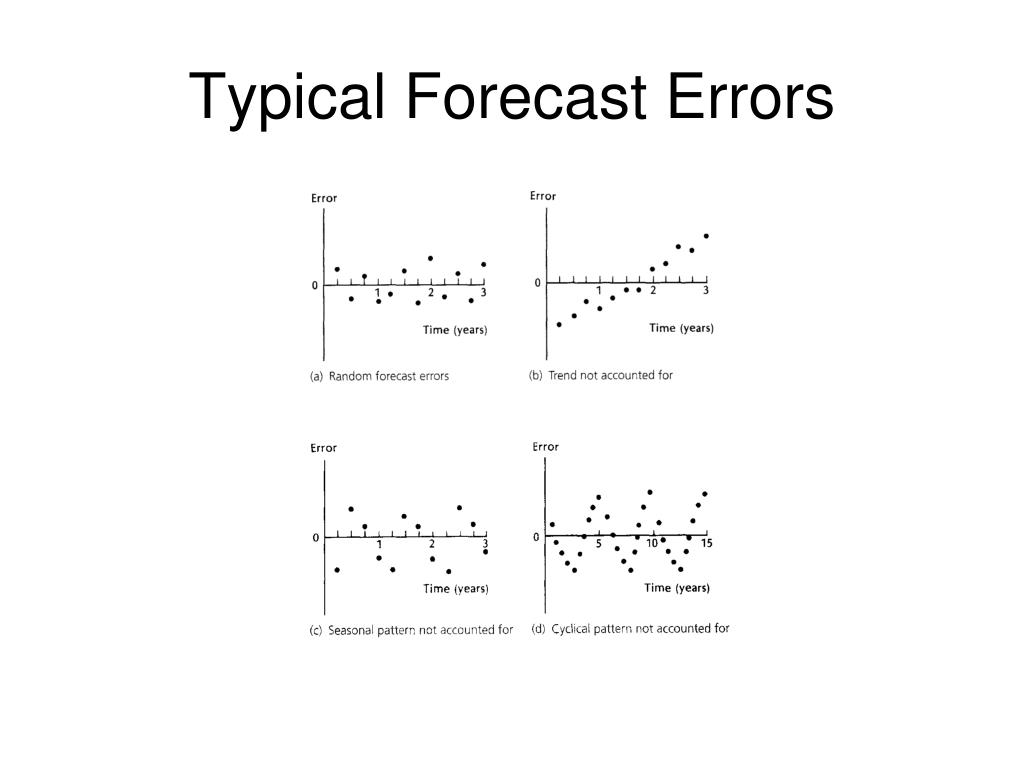 Typical Forecast Errors

Error
0
1 2 3
Time (years)
(a) Random forecast errors

Error
0
1 2 3
Time (years)
(b) Trend not accounted for

Error
0
1 2 3
Time (years)
(c) Seasonal pattern not accounted for

Error
0
5 10 15
Time (years)
(d) Cyclical pattern not accounted for